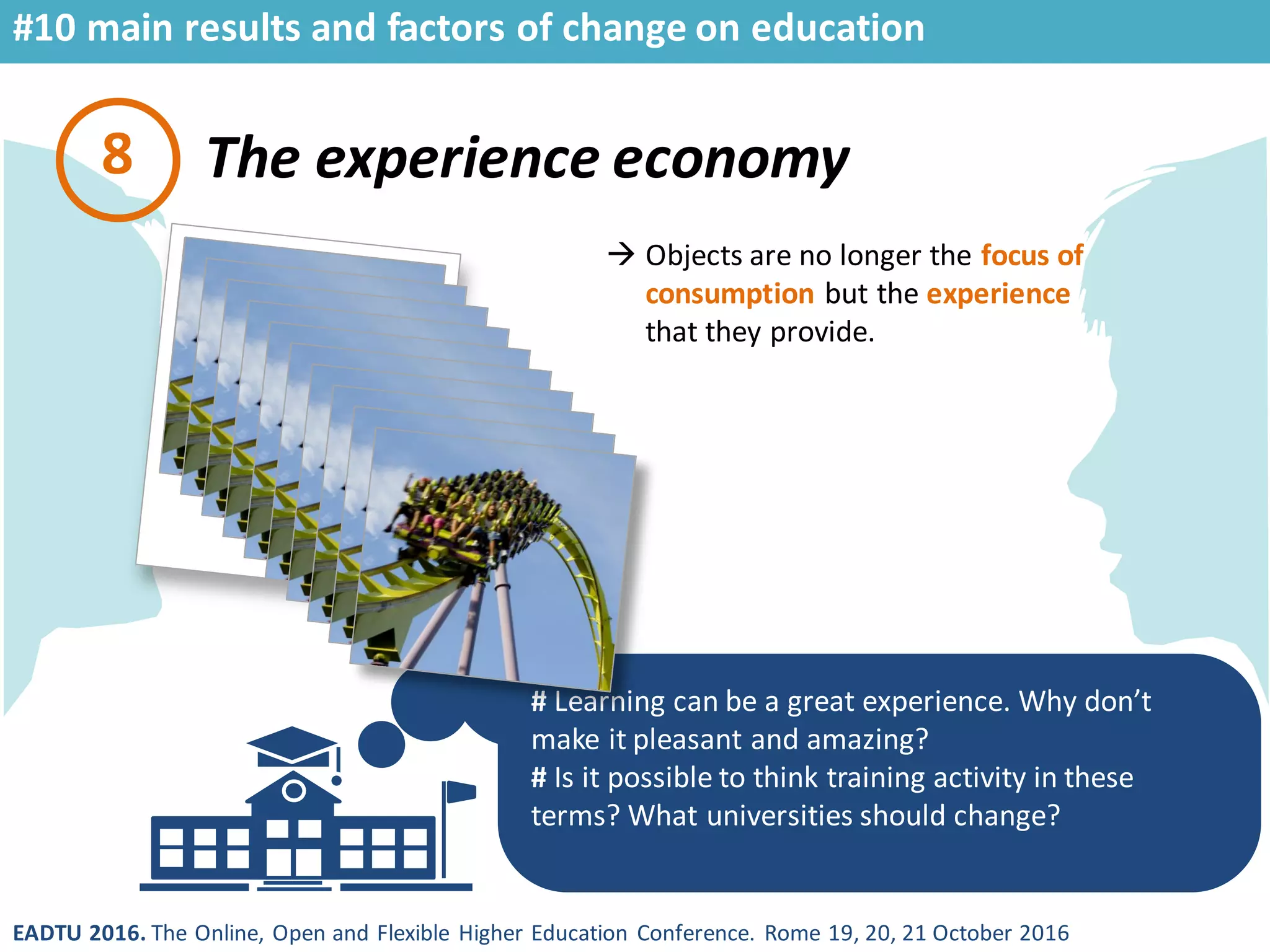 #10 main results and factors of change on education

8

The experience economy

→ Objects are no longer the focus of consumption but the experience that they provide.

# Learning can be a great experience. Why don't make it pleasant and amazing?
# Is it possible to think training activity in these terms? What universities should change?

EADTU 2016. The Online, Open and Flexible Higher Education Conference. Rome 19, 20, 21 October 2016